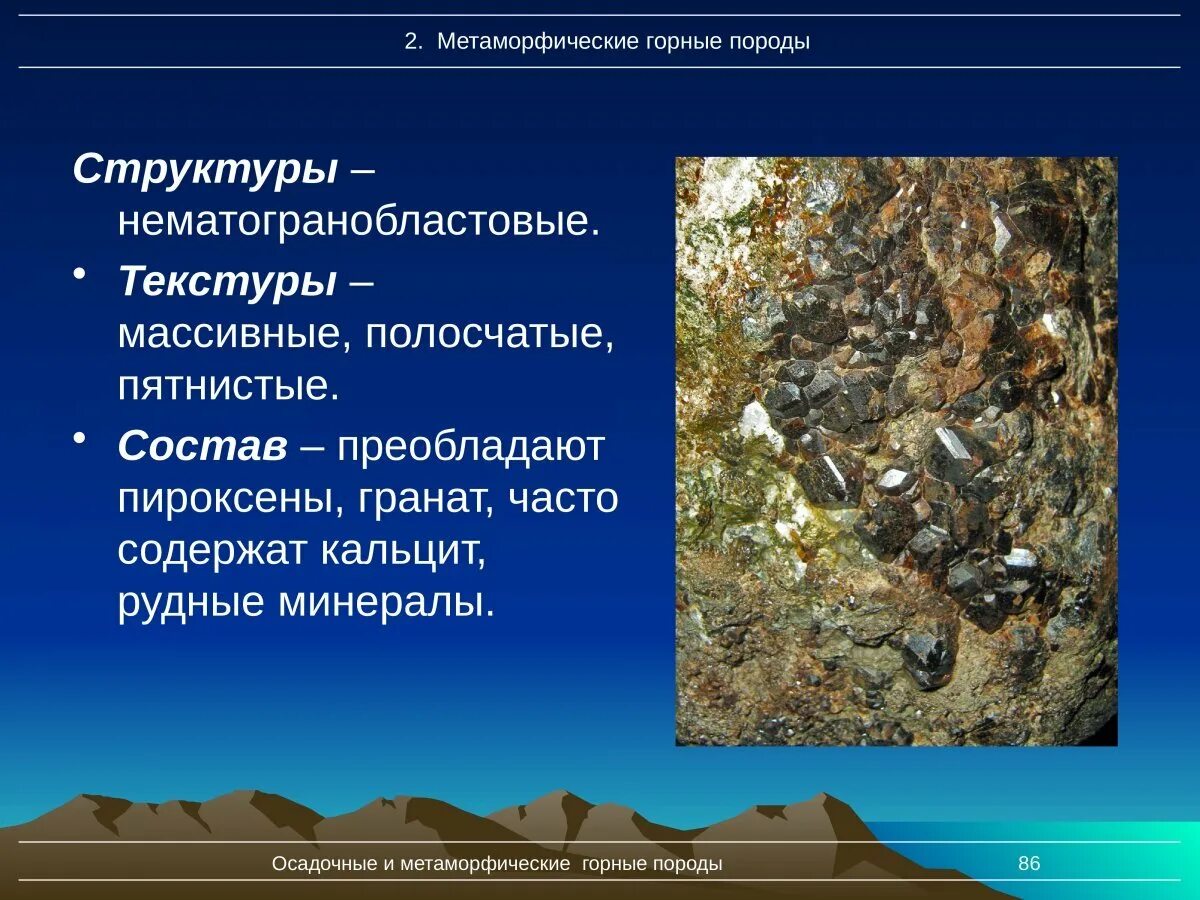 2. Метаморфические горные породы

Структуры – нематогранобластовые.

• Текстуры – массивные, полосчатые, пятнистые.

• Состав – преобладают пироксены, гранат, часто содержат кальцит, рудные минералы.

Осадочные и метаморфические горные породы

86